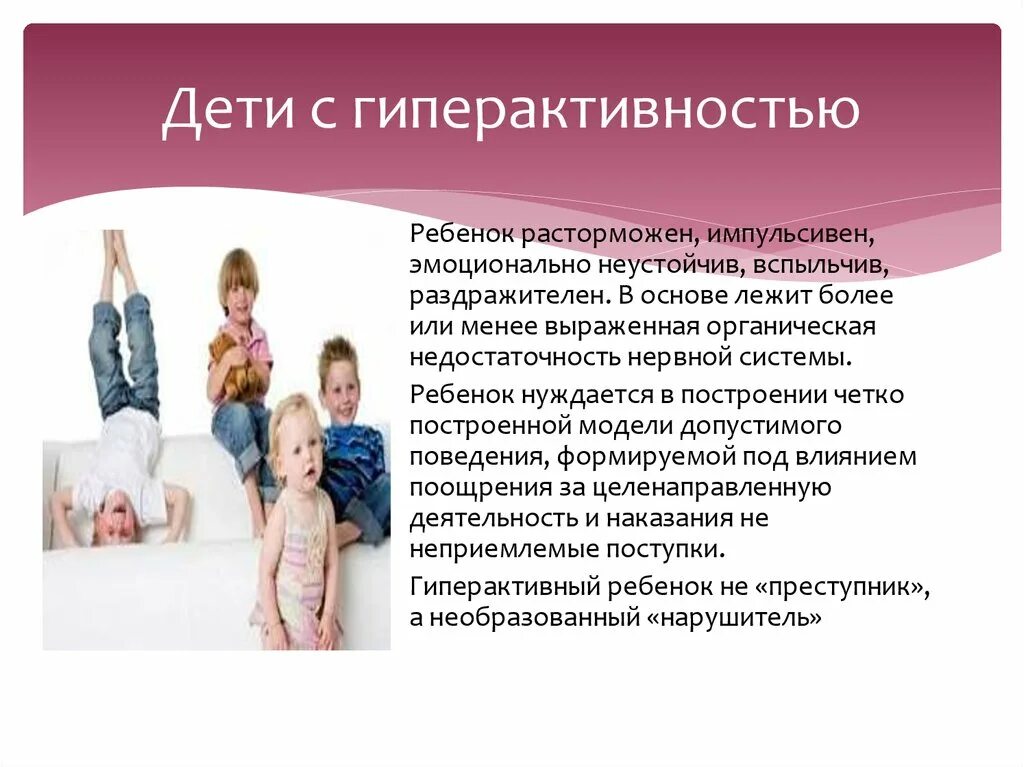 Дети с гиперактивностью

Ребенок расторможен, импульсивен, эмоционально неустойчив, вспыльчив, раздражителен. В основе лежит более или менее выраженная органическая недостаточность нервной системы.

Ребенок нуждается в построении четко построенной модели допустимого поведения, формируемой под влиянием поощрения за целенаправленную деятельность и наказания не неприемлемые поступки.

Гиперактивный ребенок не «преступник», а необразованный «нарушитель»